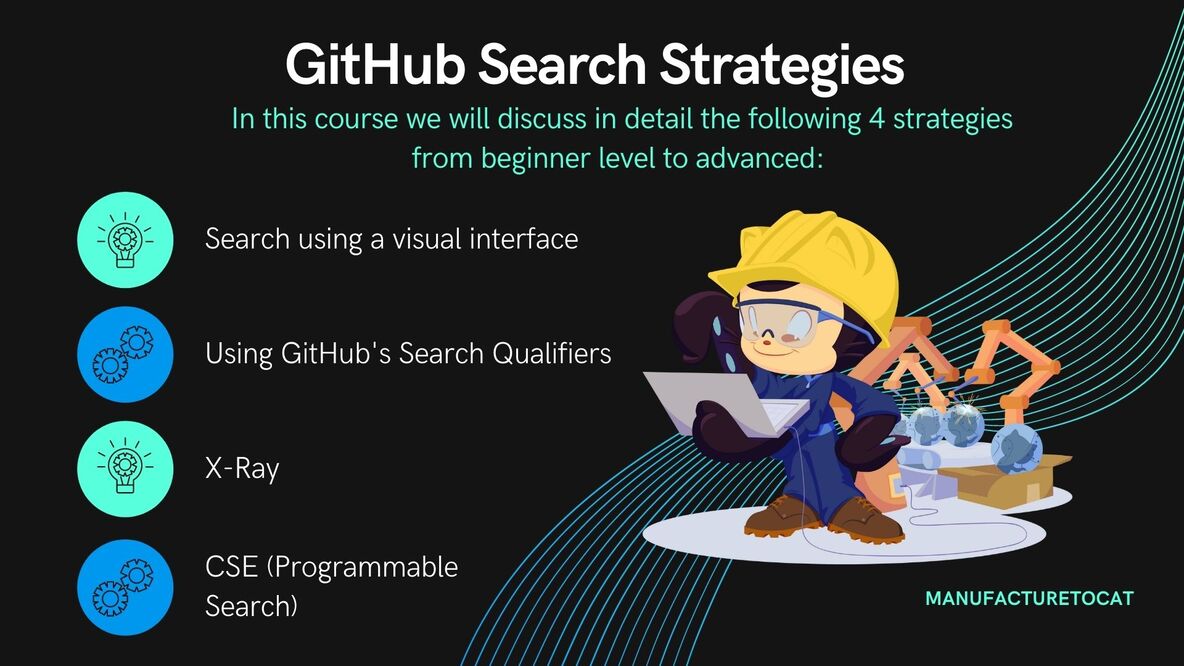 GitHub Search Strategies

In this course we will discuss in detail the following 4 strategies from beginner level to advanced:

Search using a visual interface

Using GitHub's Search Qualifiers

X-Ray

CSE (Programmable Search)

MANUFACTURETOCAT